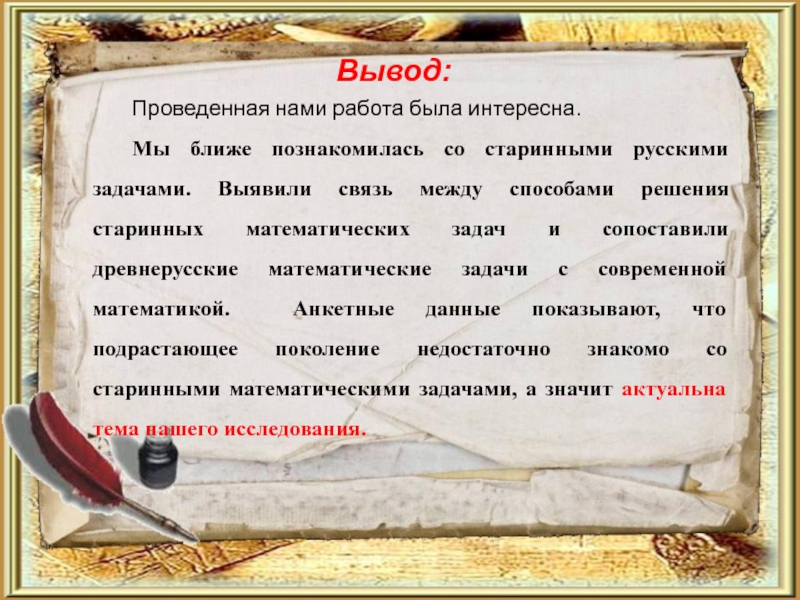 Вывод:

Проведенная нами работа была интересна.

Мы ближе познакомилась со старинными русскими задачами. Выявили связь между способами решения старинных математических задач и сопоставили древнерусские математические задачи с современной математикой. Анкетные данные показывают, что подрастающее поколение недостаточно знакомо со старинными математическими задачами, а значит актуальна тема нашего исследования.